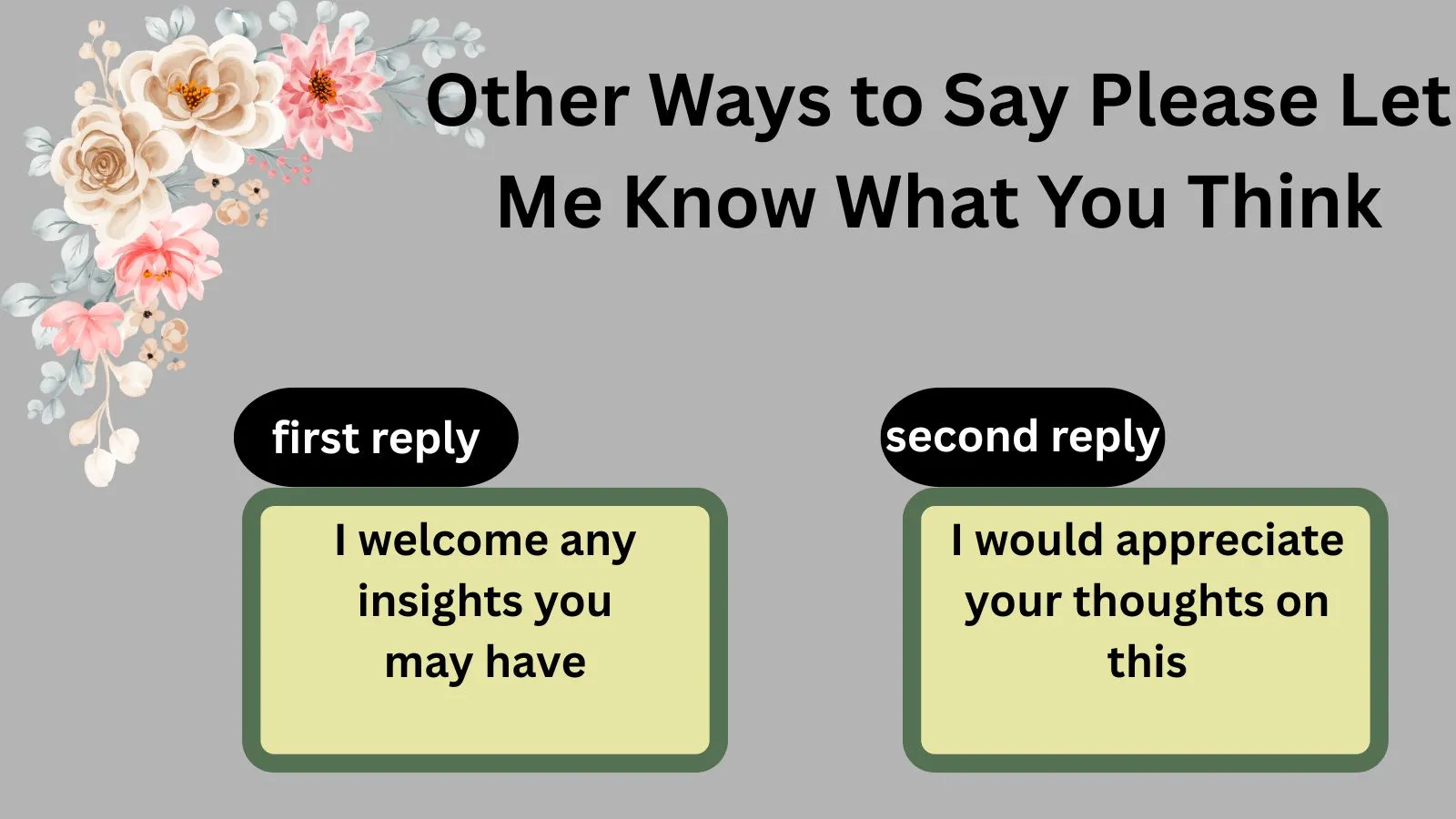 Other Ways to Say Please Let Me Know What You Think

first reply

I welcome any insights you may have

second reply

I would appreciate your thoughts on this